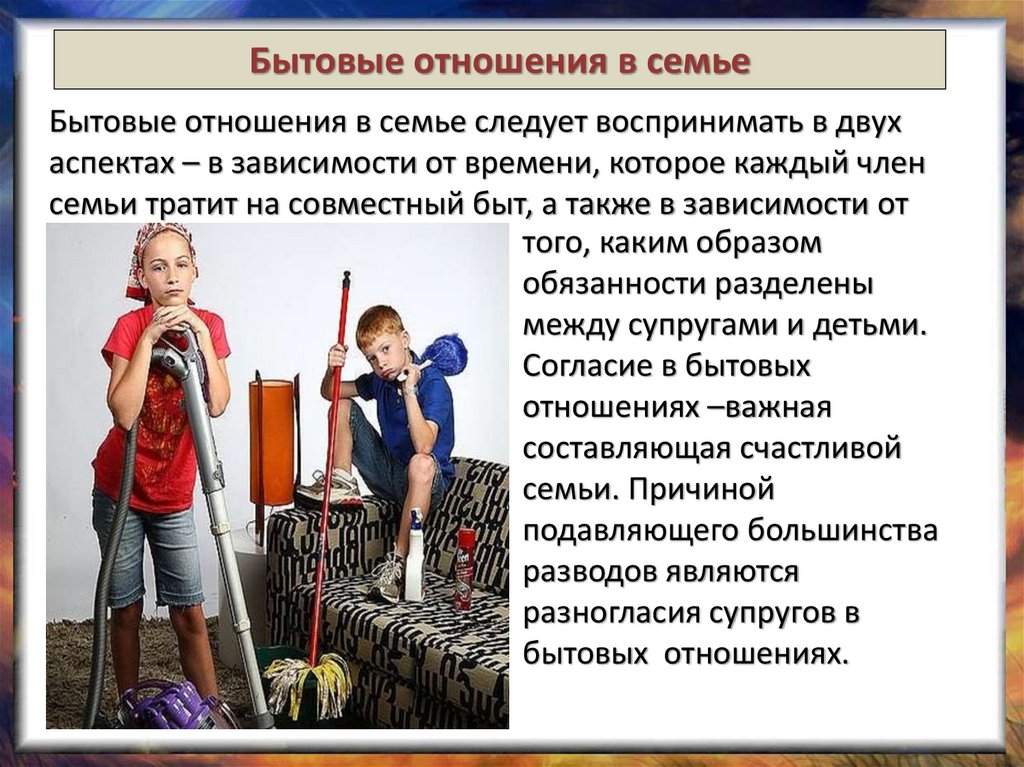 Бытовые отношения в семье

Бытовые отношения в семье следует воспринимать в двух аспектах – в зависимости от времени, которое каждый член семьи тратит на совместный быт, а также в зависимости от того, каким образом обязанности разделены между супругами и детьми. Согласие в бытовых отношениях –важная составляющая счастливой семьи. Причиной подавляющего большинства разводов являются разногласия супругов в бытовых отношениях.